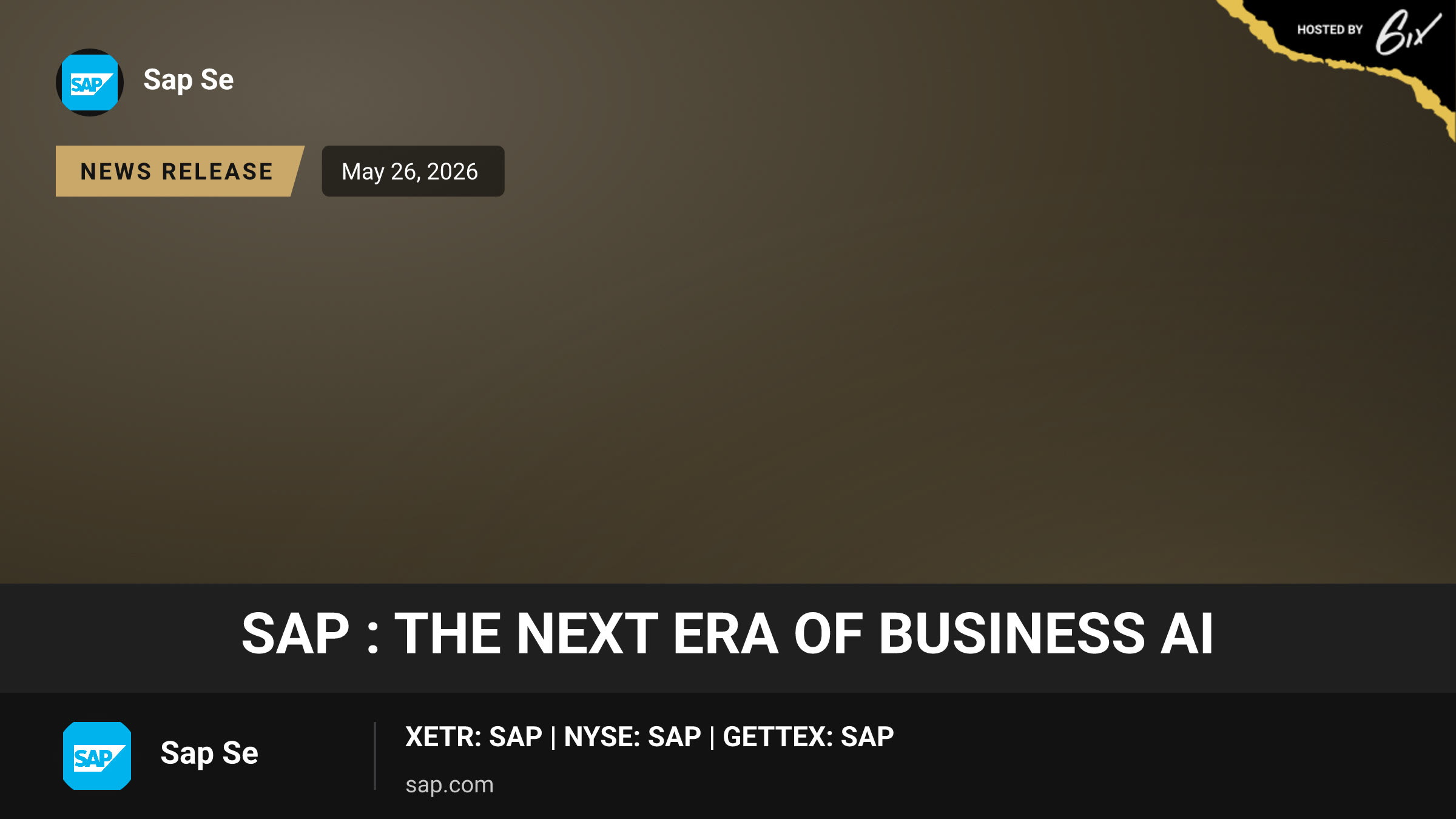 HOSTED BY 6ix

SAP

Sap Se

NEWS RELEASE

May 26, 2026

SAP : THE NEXT ERA OF BUSINESS AI

SAP

Sap Se

XETR: SAP | NYSE: SAP | GETTEX: SAP

sap.com